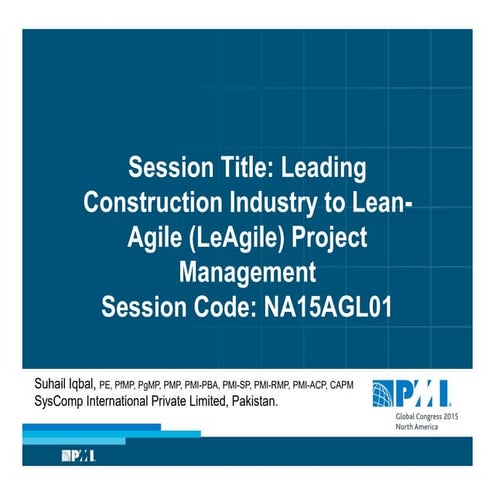 Session Title: Leading Construction Industry to Lean-Agile (LeAgile) Project Management
Session Code: NA15AGL01

Suhail Iqbal, PE, PfMP, PgMP, PMP, PMI-PBA, PMI-SP, PMI-RMP, PMI-ACP, CAPM
SysComp International Private Limited, Pakistan.

PMI
Global Congress 2015
North America

PMI